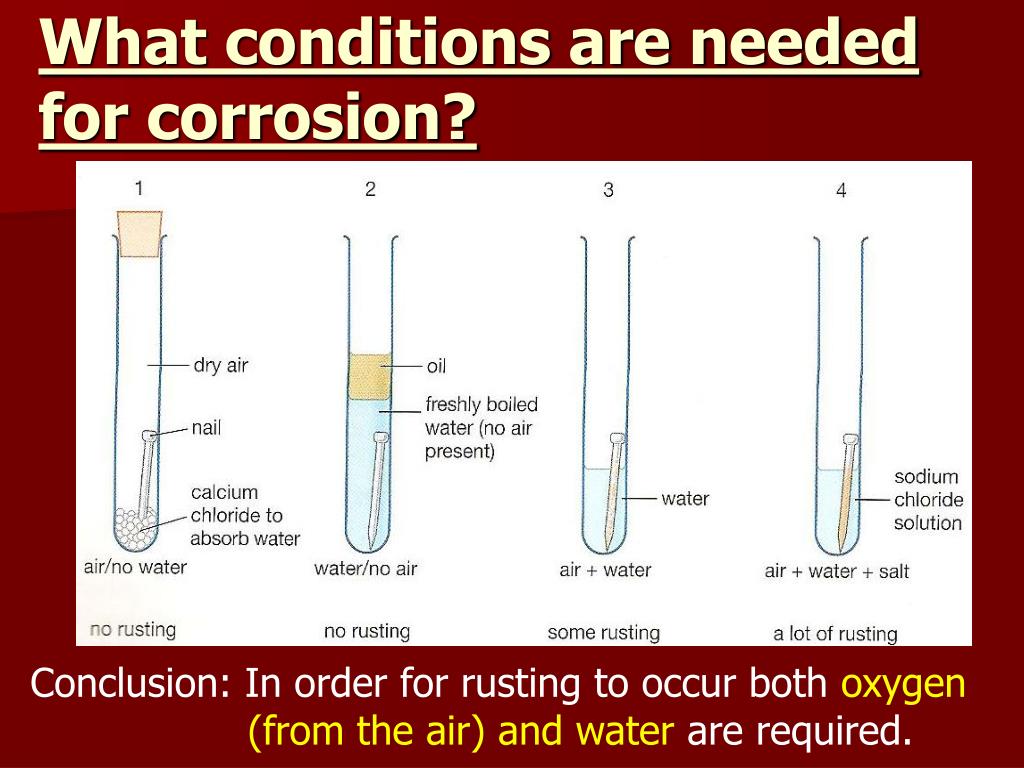 What conditions are needed for corrosion?

1
dry air
nail
calcium chloride to absorb water
air/no water
no rusting

2
oil
freshly boiled water (no air present)
water/no air
no rusting

3
water
air + water
some rusting

4
sodium chloride solution
air + water + salt
a lot of rusting

Conclusion: In order for rusting to occur both oxygen (from the air) and water are required.